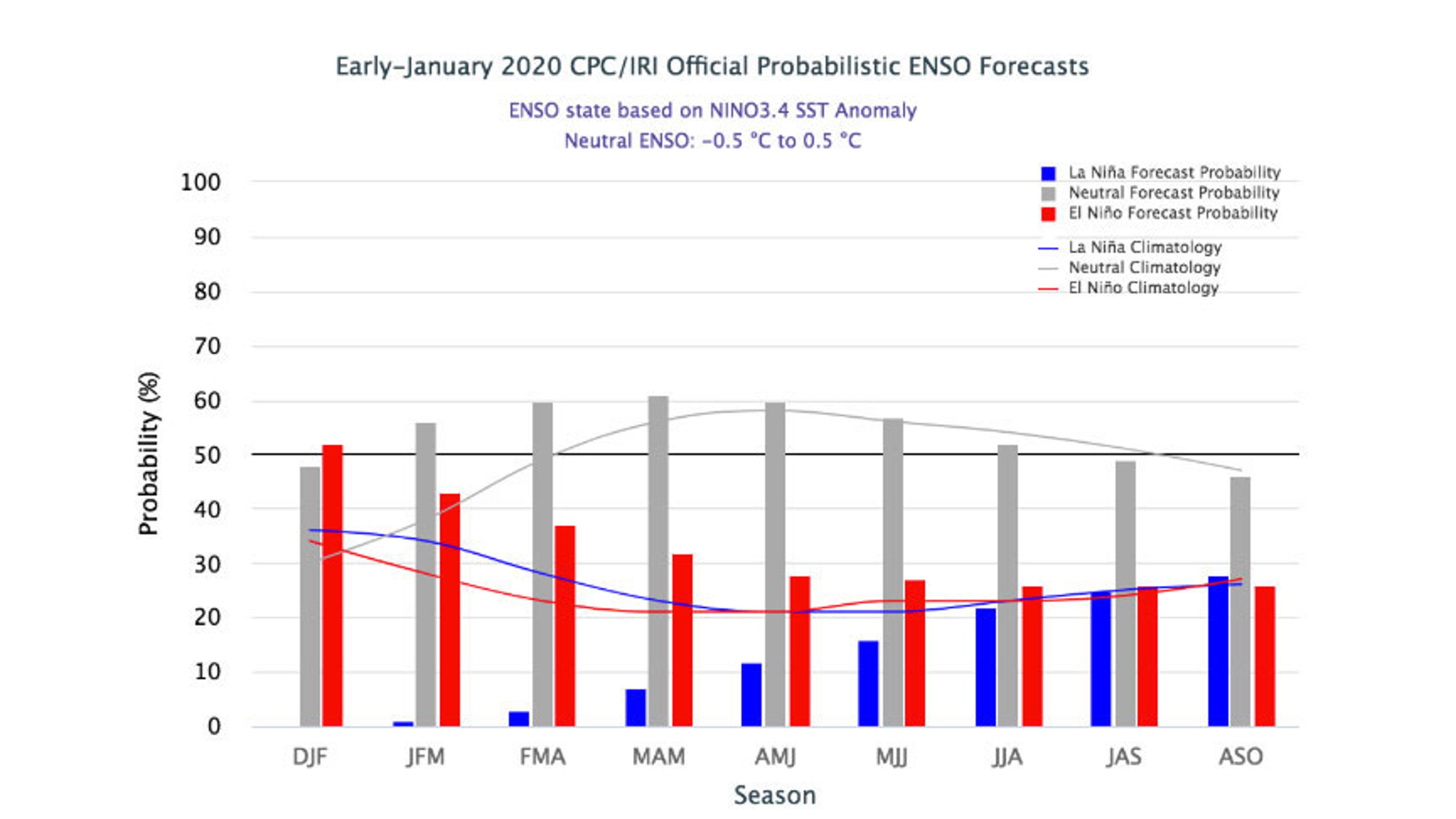 Early-January 2020 CPC/IRI Official Probabilistic ENSO Forecasts

ENSO state based on NINO3.4 SST Anomaly
Neutral ENSO: -0.5 °C to 0.5 °C

La Niña Forecast Probability
Neutral Forecast Probability
El Niño Forecast Probability
La Niña Climatology
Neutral Climatology
El Niño Climatology

Probability (%)

100
90
80
70
60
50
40
30
20
10
0

DJF JFM FMA MAM AMJ MJJ JJA JAS ASO

Season